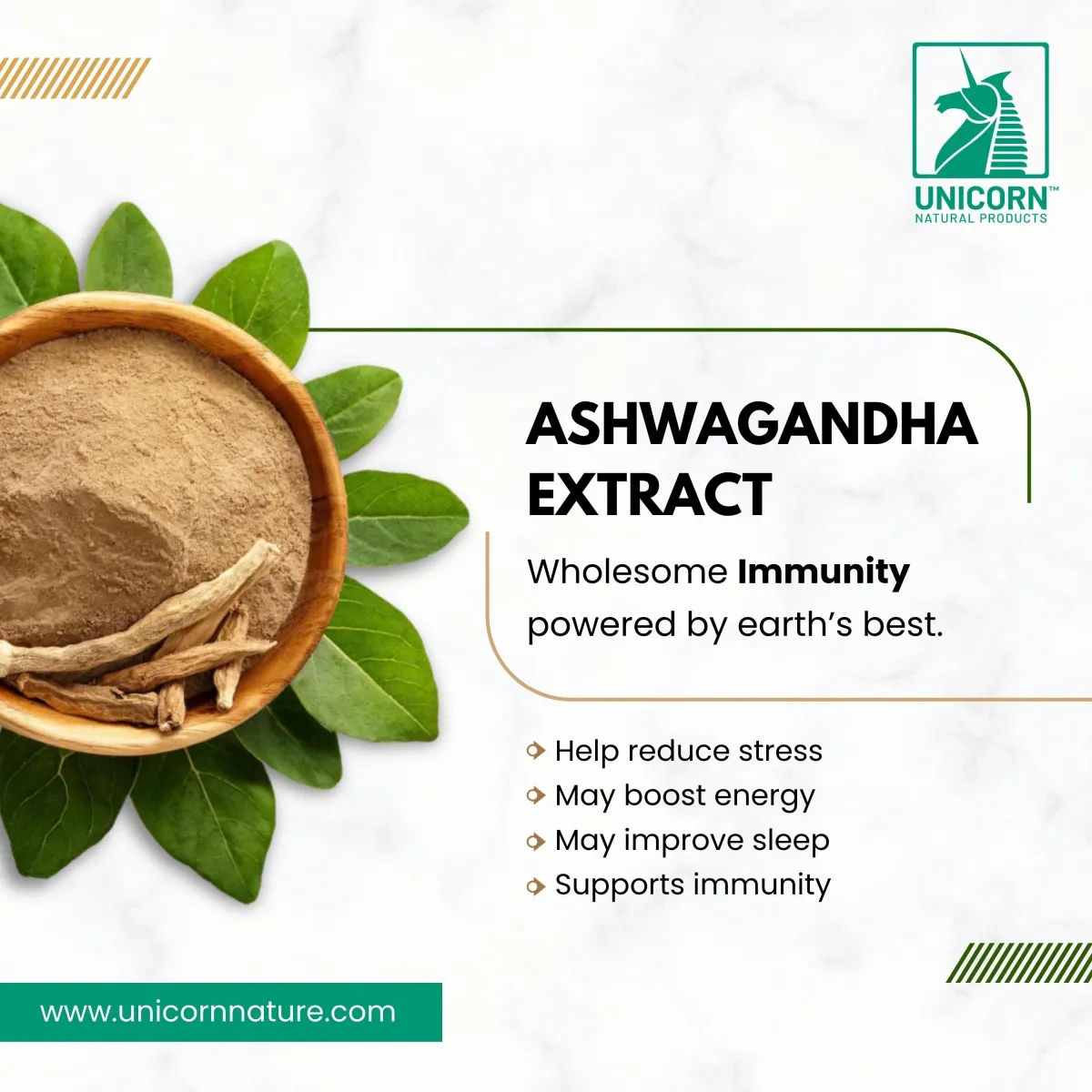 UNICORN™
NATURAL PRODUCTS

ASHWAGANDHA EXTRACT

Wholesome Immunity powered by earth's best.

Help reduce stress
May boost energy
May improve sleep
Supports immunity

www.unicornnature.com